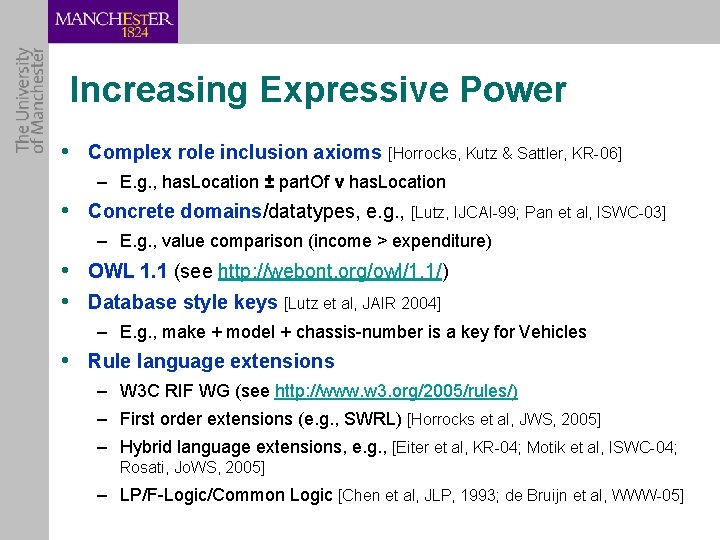 MANCHESTER
1824

The University of Manchester

Increasing Expressive Power

• Complex role inclusion axioms [Horrocks, Kutz & Sattler, KR-06]
  – E.g., hasLocation ± partOf v hasLocation
• Concrete domains/datatypes, e.g., [Lutz, IJCAI-99; Pan et al, ISWC-03]
  – E.g., value comparison (income > expenditure)
• OWL 1.1 (see http://webont.org/owl/1.1/)
• Database style keys [Lutz et al, JAIR 2004]
  – E.g., make + model + chassis-number is a key for Vehicles
• Rule language extensions
  – W3C RIF WG (see http://www.w3.org/2005/rules/)
  – First order extensions (e.g., SWRL) [Horrocks et al, JWS, 2005]
  – Hybrid language extensions, e.g., [Eiter et al, KR-04; Motik et al, ISWC-04; Rosati, JoWS, 2005]
  – LP/F-Logic/Common Logic [Chen et al, JLP, 1993; de Bruijn et al, WWW-05]